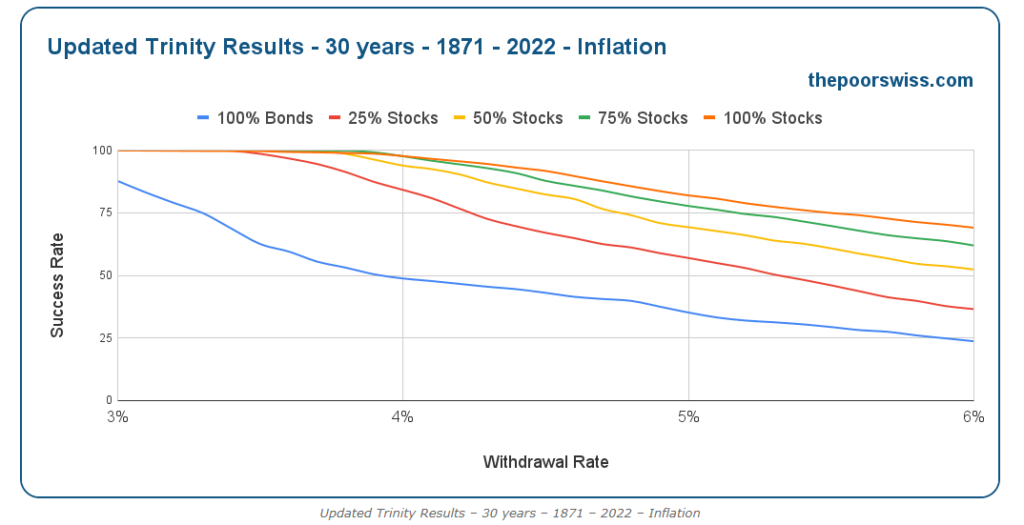 Updated Trinity Results - 30 years - 1871 - 2022 - Inflation

thepoorswiss.com

100% Bonds
25% Stocks
50% Stocks
75% Stocks
100% Stocks

Success Rate

100
75
50
25
0

3%
4%
5%
6%

Withdrawal Rate

Updated Trinity Results – 30 years – 1871 – 2022 – Inflation